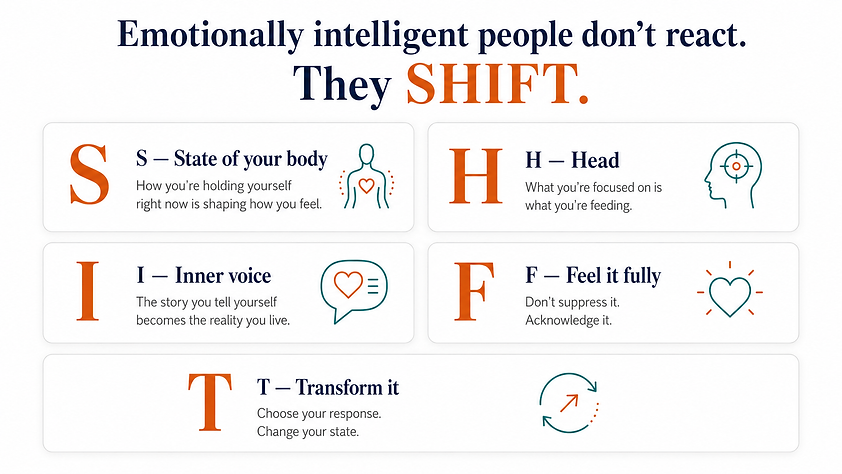 Emotionally intelligent people don't react.
They SHIFT.

S

S — State of your body
How you're holding yourself right now is shaping how you feel.

H

H — Head
What you're focused on is what you're feeding.

I

I — Inner voice
The story you tell yourself becomes the reality you live.

F

F — Feel it fully
Don't suppress it. Acknowledge it.

T

T — Transform it
Choose your response. Change your state.